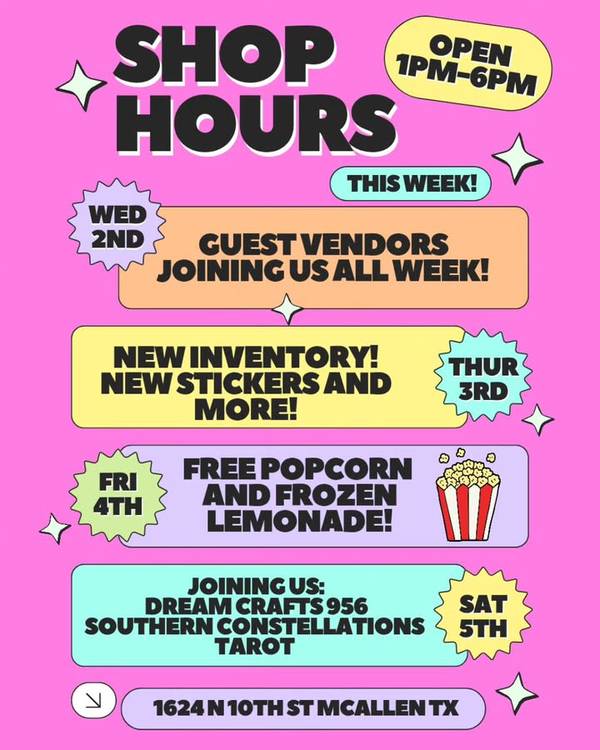 SHOP HOURS

OPEN 1PM-6PM

THIS WEEK!

WED 2ND

GUEST VENDORS JOINING US ALL WEEK!

NEW INVENTORY! NEW STICKERS AND MORE!

THUR 3RD

FRI 4TH

FREE POPCORN AND FROZEN LEMONADE!

JOINING US: DREAM CRAFTS 956 SOUTHERN CONSTELLATIONS TAROT

SAT 5TH

1624 N 10TH ST MCALLEN TX